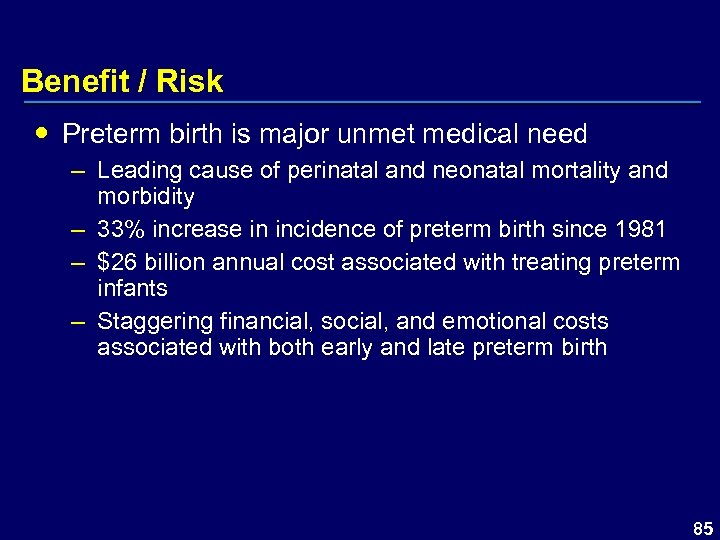 Benefit / Risk

• Preterm birth is major unmet medical need
– Leading cause of perinatal and neonatal mortality and morbidity
– 33% increase in incidence of preterm birth since 1981
– \$26 billion annual cost associated with treating preterm infants
– Staggering financial, social, and emotional costs associated with both early and late preterm birth

85